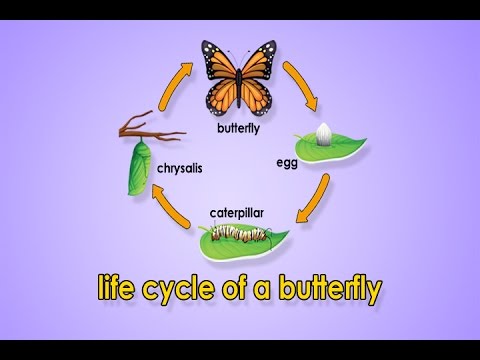 butterfly

egg

caterpillar

chrysalis

life cycle of a butterfly